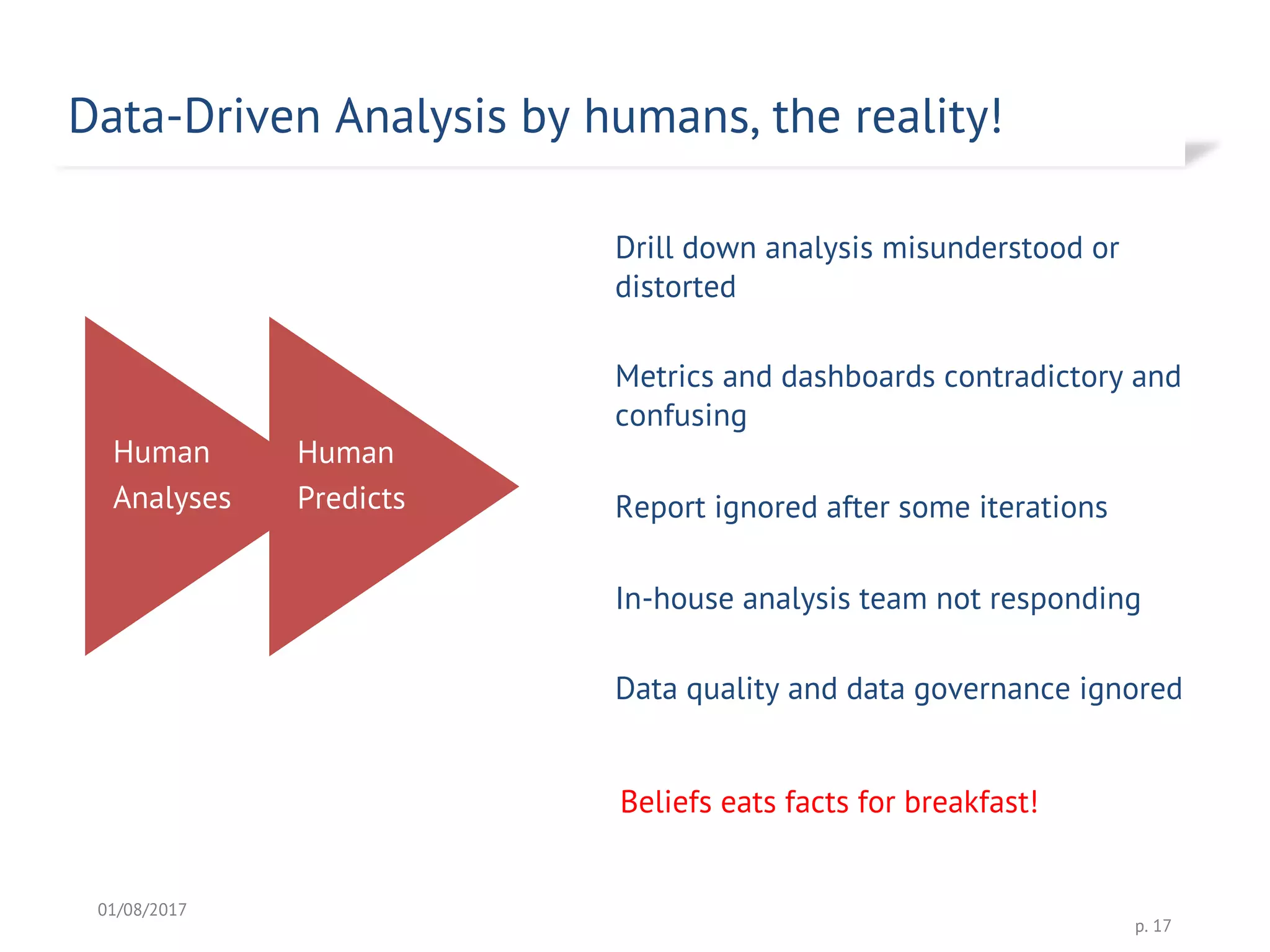 Data-Driven Analysis by humans, the reality!

Human Analyses

Human Predicts

Drill down analysis misunderstood or distorted

Metrics and dashboards contradictory and confusing

Report ignored after some iterations

In-house analysis team not responding

Data quality and data governance ignored

Beliefs eats facts for breakfast!

01/08/2017

p. 17